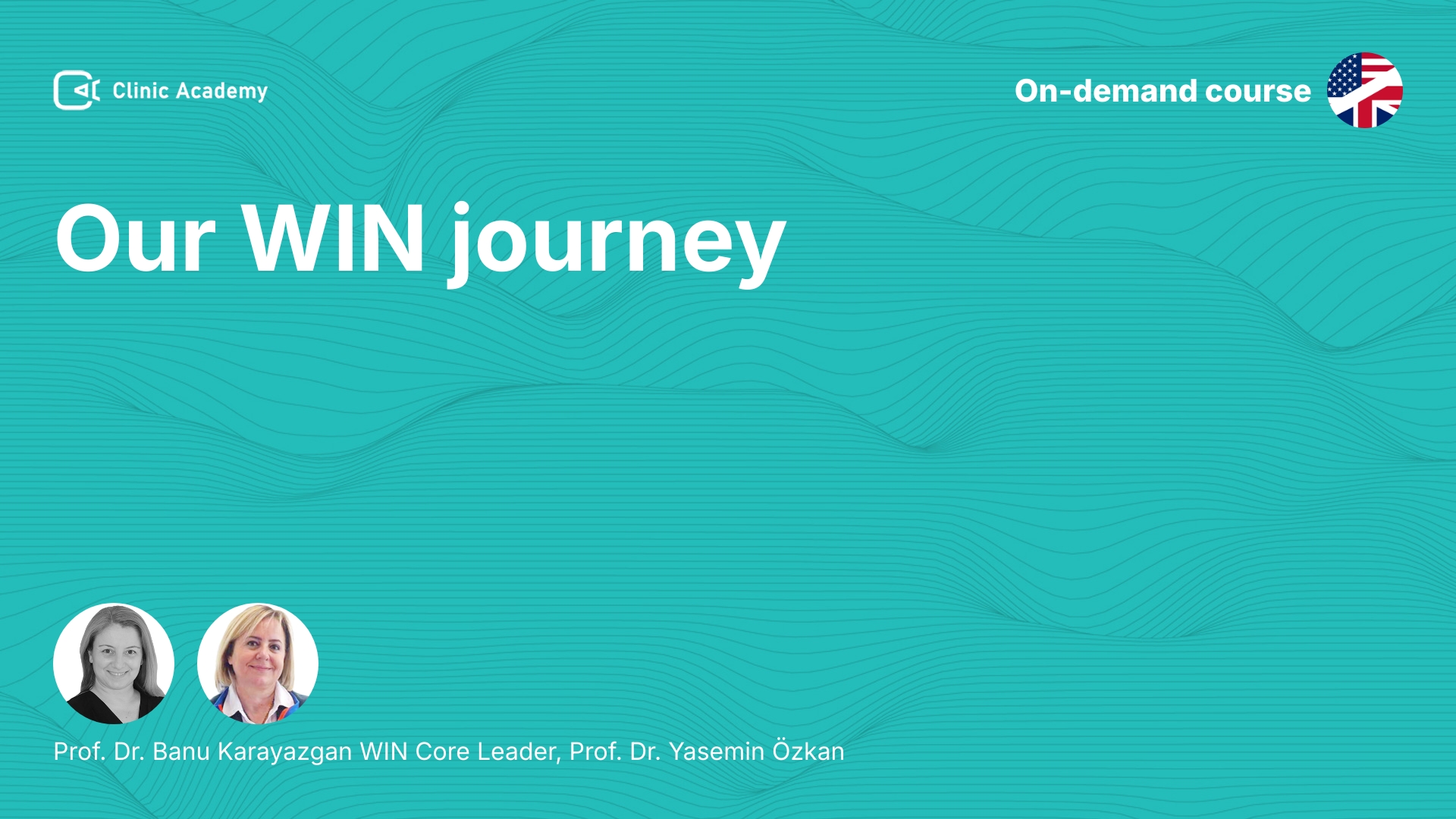 Clinic Academy

On-demand course

Our WIN journey

Prof. Dr. Banu Karayazgan WIN Core Leader, Prof. Dr. Yasemin Özkan